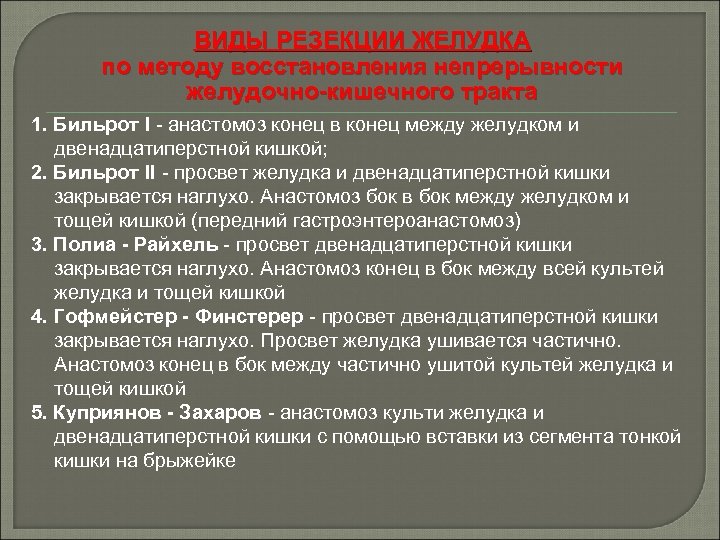 ВИДЫ РЕЗЕКЦИИ ЖЕЛУДКА
по методу восстановления непрерывности желудочно-кишечного тракта

1. Бильрот I - анастомоз конец в конец между желудком и двенадцатиперстной кишкой;
2. Бильрот II - просвет желудка и двенадцатиперстной кишки закрывается наглухо. Анастомоз бок в бок между желудком и тощей кишкой (передний гастроэнтероанастомоз)
3. Полиа - Райхель - просвет двенадцатиперстной кишки закрывается наглухо. Анастомоз конец в бок между всей культей желудка и тощей кишкой
4. Гофмейстер - Финстерер - просвет двенадцатиперстной кишки закрывается наглухо. Просвет желудка ушивается частично. Анастомоз конец в бок между частично ушитой культей желудка и тощей кишкой
5. Куприянов - Захаров - анастомоз культи желудка и двенадцатиперстной кишки с помощью вставки из сегмента тонкой кишки на брыжейке